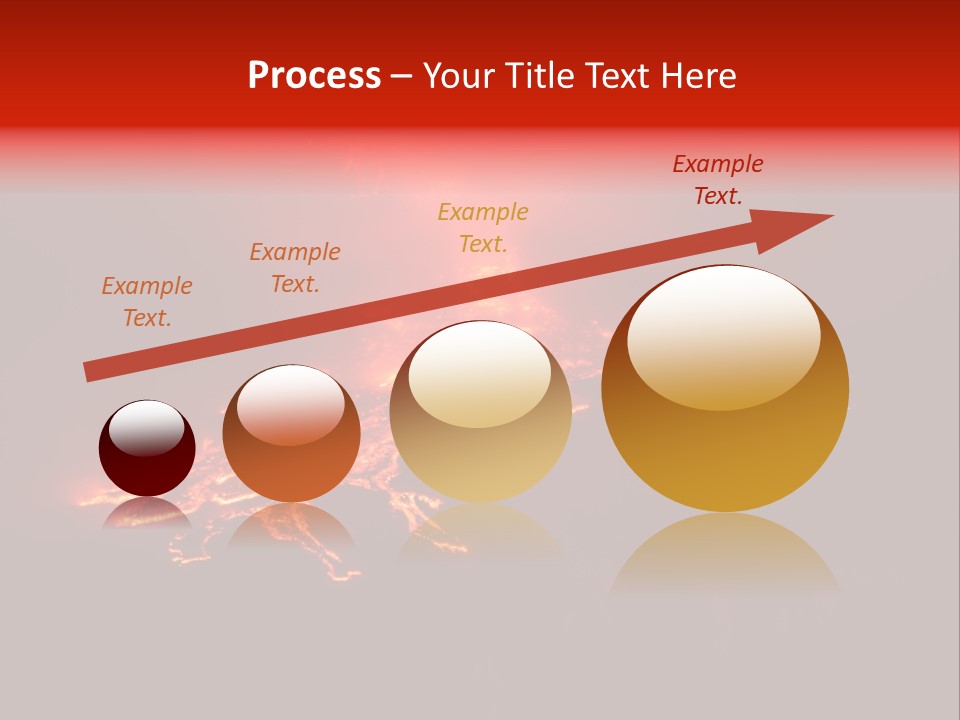 Process – Your Title Text Here

Example Text.

Example Text.

Example Text.

Example Text.